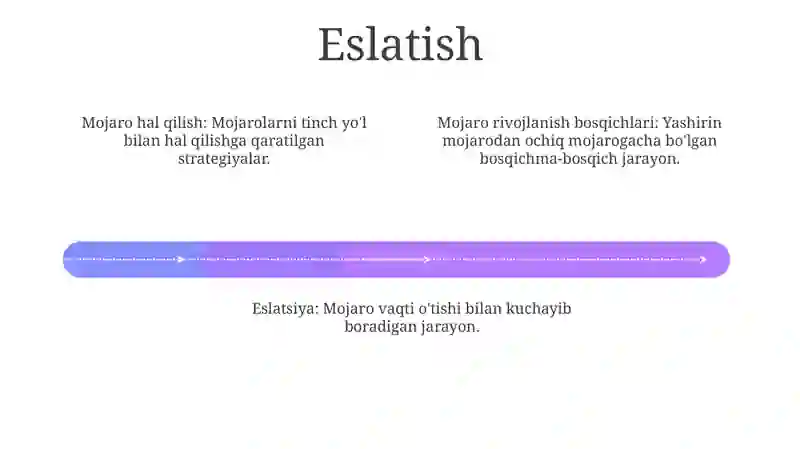 Eslatish

Mojaro hal qilish: Mojarolarni tinch yo'l bilan hal qilishga qaratilgan strategiyalar.

Mojaro rivojlanish bosqichlari: Yashirin mojarodan ochiq mojarogacha bo'lgan bosqichma-bosqich jarayon.

Eslatsiya: Mojaro vaqti o'tishi bilan kuchayib boradigan jarayon.